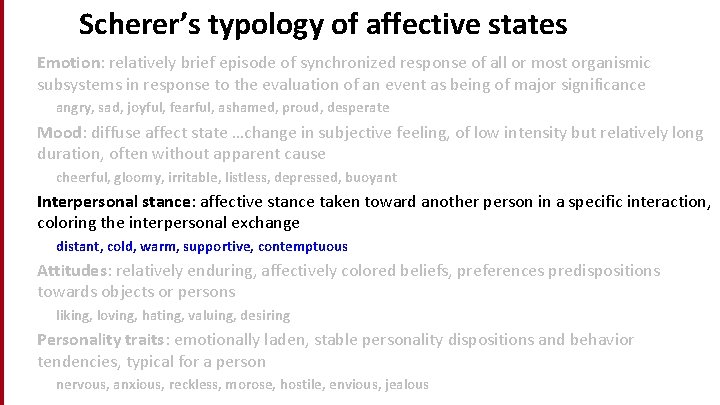 Scherer's typology of affective states

Emotion: relatively brief episode of synchronized response of all or most organismic subsystems in response to the evaluation of an event as being of major significance

angry, sad, joyful, fearful, ashamed, proud, desperate

Mood: diffuse affect state …change in subjective feeling, of low intensity but relatively long duration, often without apparent cause

cheerful, gloomy, irritable, listless, depressed, buoyant

Interpersonal stance: affective stance taken toward another person in a specific interaction, coloring the interpersonal exchange

distant, cold, warm, supportive, contemptuous

Attitudes: relatively enduring, affectively colored beliefs, preferences predispositions towards objects or persons

liking, loving, hating, valuing, desiring

Personality traits: emotionally laden, stable personality dispositions and behavior tendencies, typical for a person

nervous, anxious, reckless, morose, hostile, envious, jealous